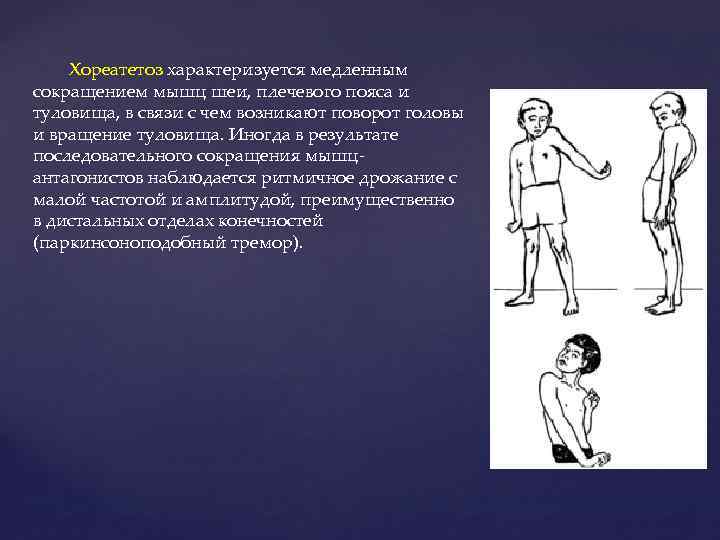 Хореатетоз характеризуется медленным сокращением мышц шеи, плечевого пояса и туловища, в связи с чем возникают поворот головы и вращение туловища. Иногда в результате последовательного сокращения мышц-антагонистов наблюдается ритмичное дрожание с малой частотой и амплитудой, преимущественно в дистальных отделах конечностей (паркинсоноподобный тремор).